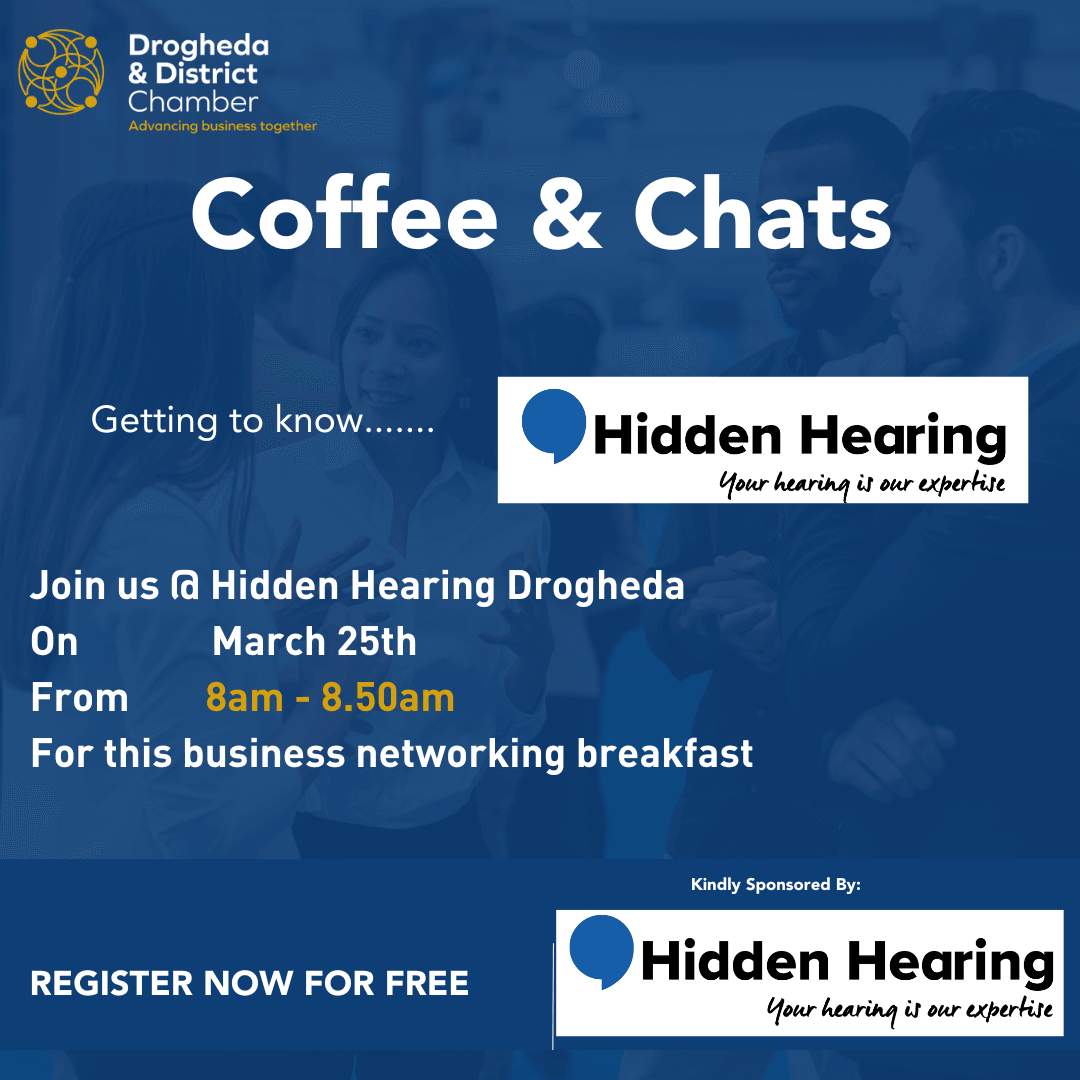 Drogheda & District Chamber
Advancing business together

Coffee & Chats

Getting to know.......

Hidden Hearing
Your hearing is our expertise

Join us @ Hidden Hearing Drogheda
On March 25th
From 8am - 8.50am
For this business networking breakfast

Kindly Sponsored By:

REGISTER NOW FOR FREE

Hidden Hearing
Your hearing is our expertise